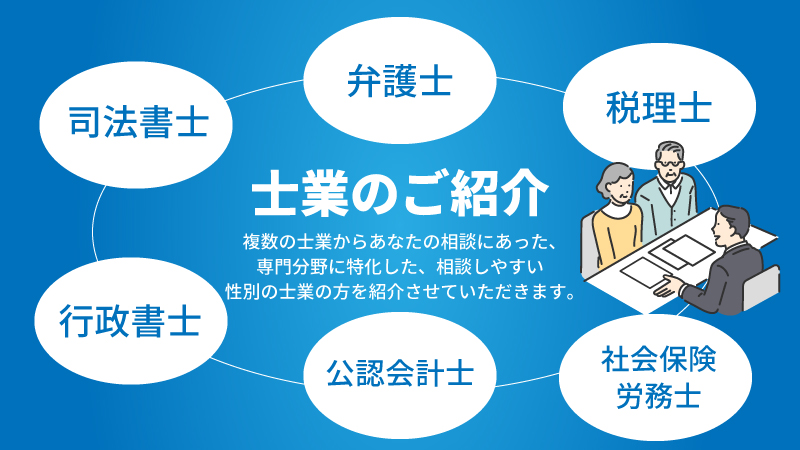 弁護士

司法書士

税理士

士業のご紹介

複数の士業からあなたの相談にあった、専門分野に特化した、相談しやすい性別の士業の方を紹介させていただきます。

行政書士

公認会計士

社会保険労務士